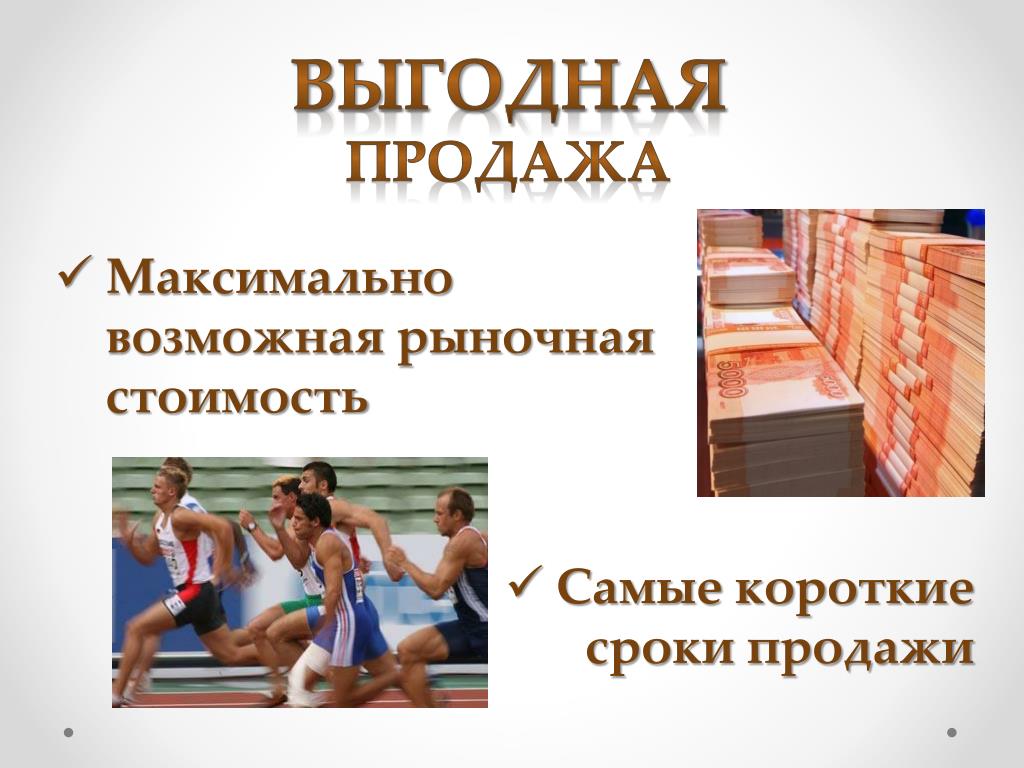 ВЫГОДНАЯ
ПРОДАЖА

✓ Максимально возможная рыночная стоимость

5000

✓ Самые короткие сроки продажи